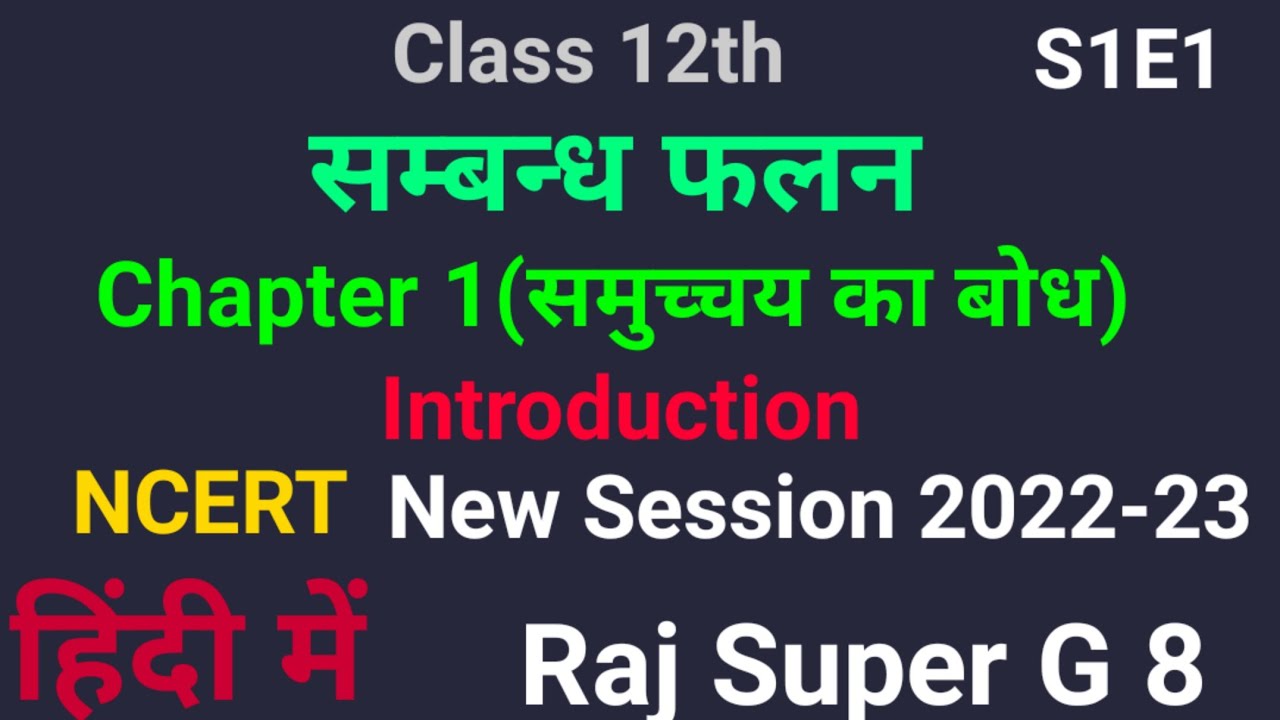 Class 12th S1E1

सम्बन्ध फलन

Chapter 1(समुच्चय का बोध)

Introduction

NCERT New Session 2022-23

हिंदी में Raj Super G 8